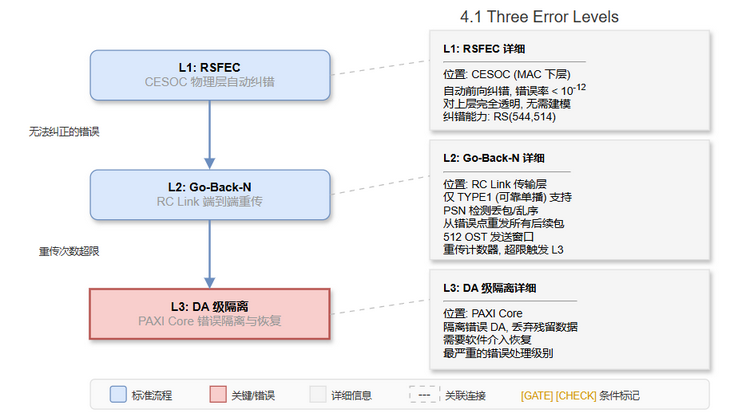 4.1 Three Error Levels

L1: RSFEC
CESOC 物理层自动纠错

无法纠正的错误

L2: Go-Back-N
RC Link 端到端重传

重传次数超限

L3: DA 级隔离
PAXI Core 错误隔离与恢复

L1: RSFEC 详细

位置: CESOC (MAC 下层)
自动前向纠错, 错误率 < $10^{-12}$
对上层完全透明, 无需建模
纠错能力: RS(544,514)

L2: Go-Back-N 详细

位置: RC Link 传输层
仅 TYPE1 (可靠单播) 支持
PSN 检测丢包/乱序
从错误点重发所有后续包
512 OST 发送窗口
重传计数器, 超限触发 L3

L3: DA 级隔离详细

位置: PAXI Core
隔离错误 DA, 丢弃残留数据
需要软件介入恢复
最严重的错误处理级别

标准流程 关键/错误 详细信息 关联连接 [GATE] [CHECK] 条件标记